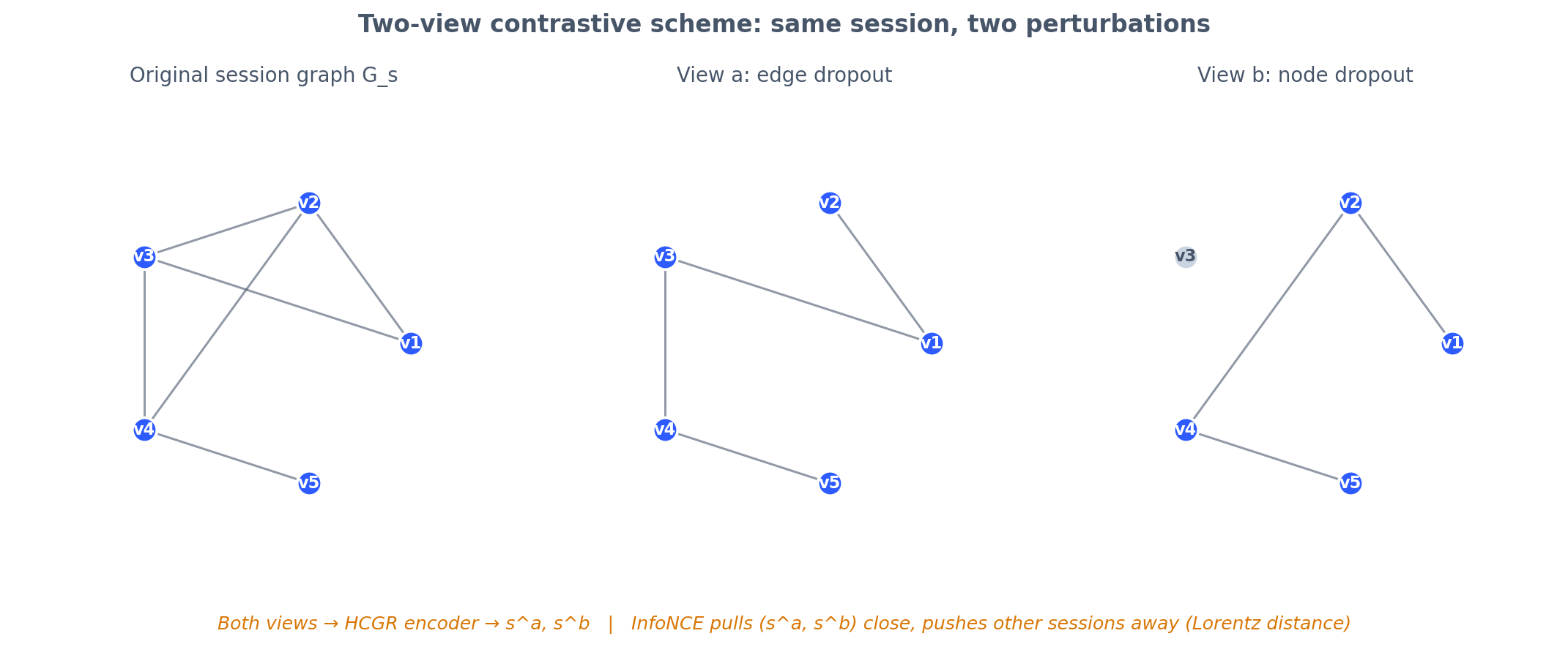 Two-view contrastive scheme: same session, two perturbations

Original session graph G_s

v2
v3
v1
v4
v5

View a: edge dropout

v2
v3
v1
v4
v5

View b: node dropout

v2
v3
v1
v4
v5

Both views → HCGR encoder → s^a, s^b | InfoNCE pulls (s^a, s^b) close, pushes other sessions away (Lorentz distance)